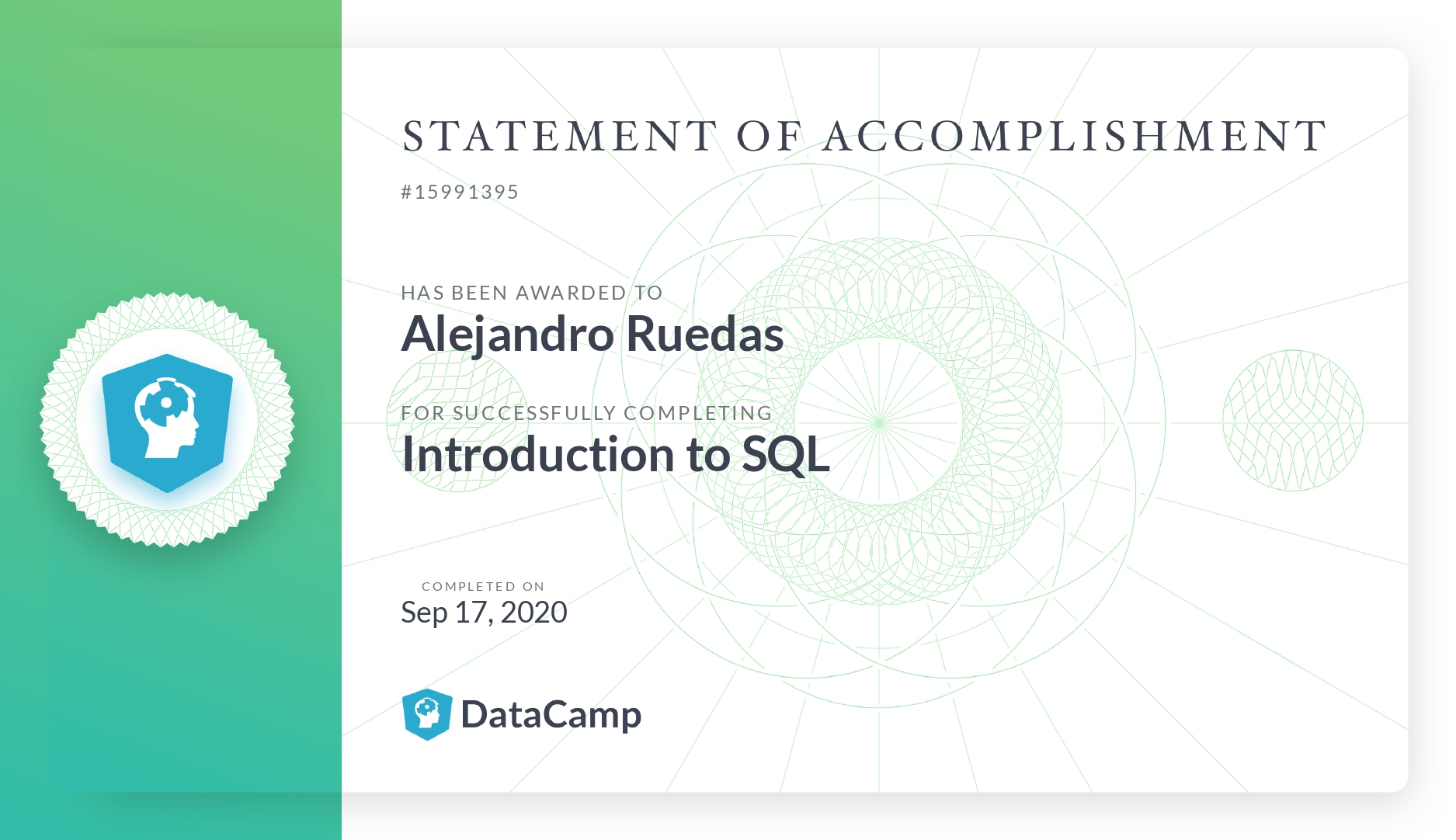 STATEMENT OF ACCOMPLISHMENT

#15991395

HAS BEEN AWARDED TO

Alejandro Ruedas

FOR SUCCESSFULLY COMPLETING

Introduction to SQL

COMPLETED ON

Sep 17, 2020

DataCamp